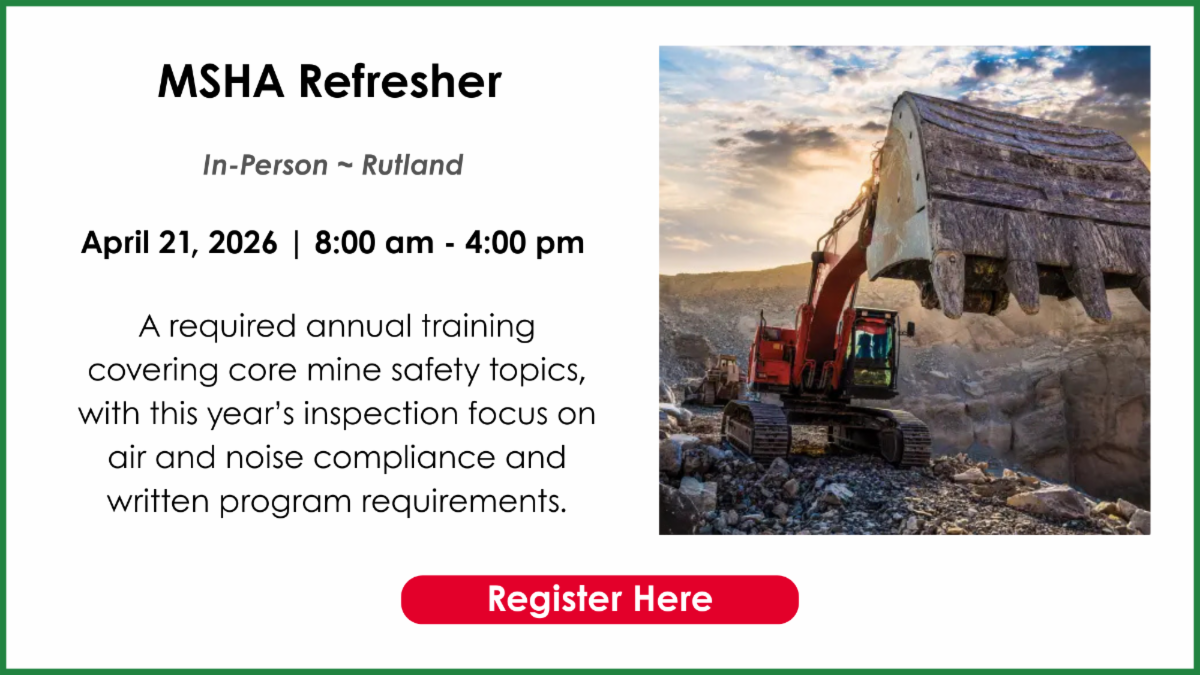 MSHA Refresher

In-Person ~ Rutland

April 21, 2026 | 8:00 am - 4:00 pm

A required annual training covering core mine safety topics, with this year's inspection focus on air and noise compliance and written program requirements.

Register Here